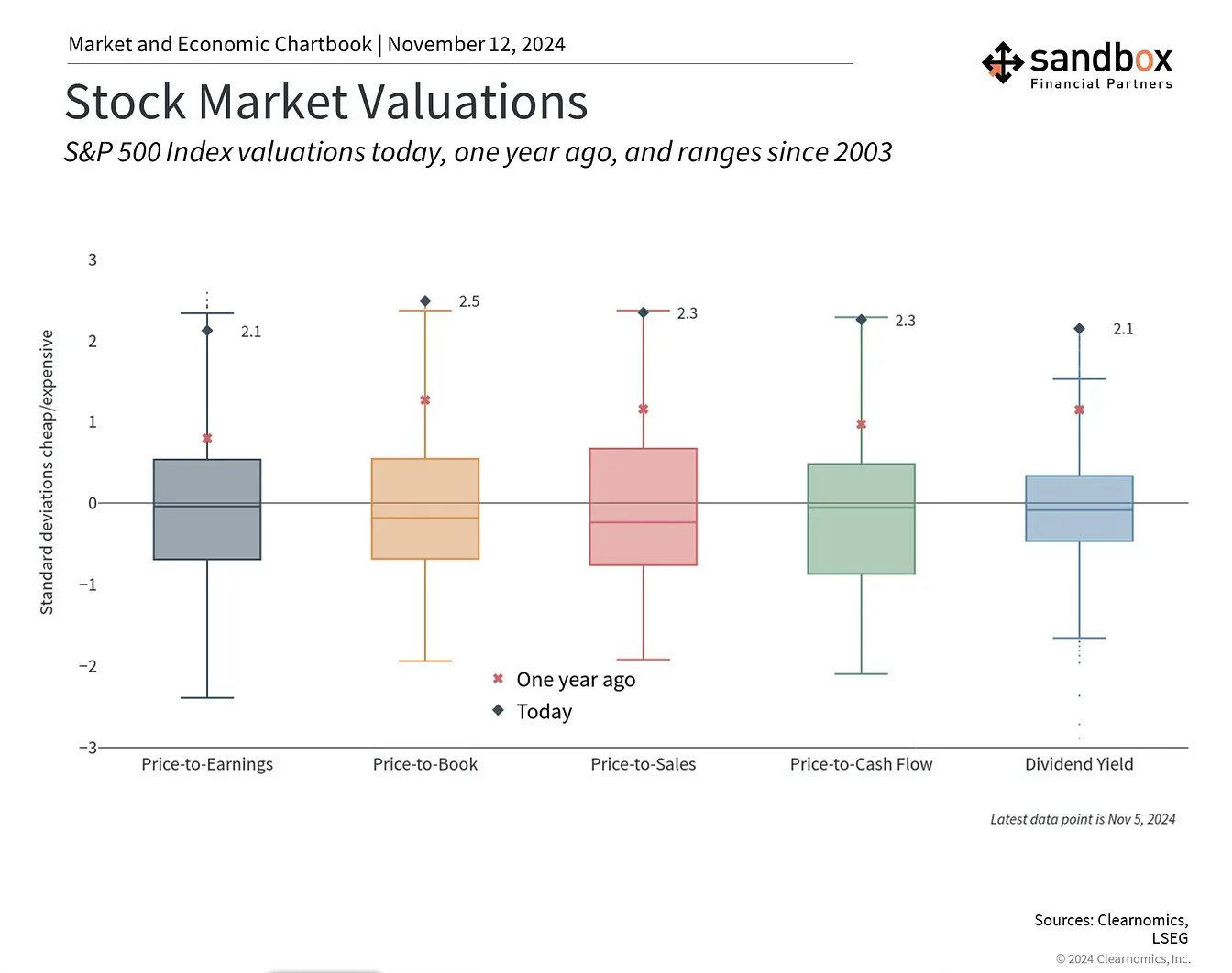 Market and Economic Chartbook | November 12, 2024

sandbox
Financial Partners

Stock Market Valuations

S&P 500 Index valuations today, one year ago, and ranges since 2003

Standard deviations cheap/expensive

3
2
1
0
−1
−2
−3

2.1
2.5
2.3
2.3
2.1

One year ago
Today

Price-to-Earnings
Price-to-Book
Price-to-Sales
Price-to-Cash Flow
Dividend Yield

Latest data point is Nov 5, 2024

Sources: Clearnomics, LSEG

© 2024 Clearnomics, Inc.